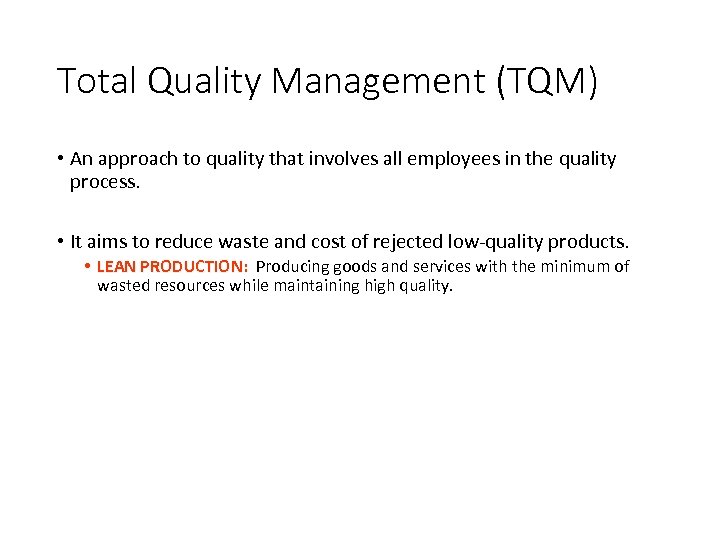 Total Quality Management (TQM)

• An approach to quality that involves all employees in the quality process.

• It aims to reduce waste and cost of rejected low-quality products.
  • LEAN PRODUCTION: Producing goods and services with the minimum of wasted resources while maintaining high quality.